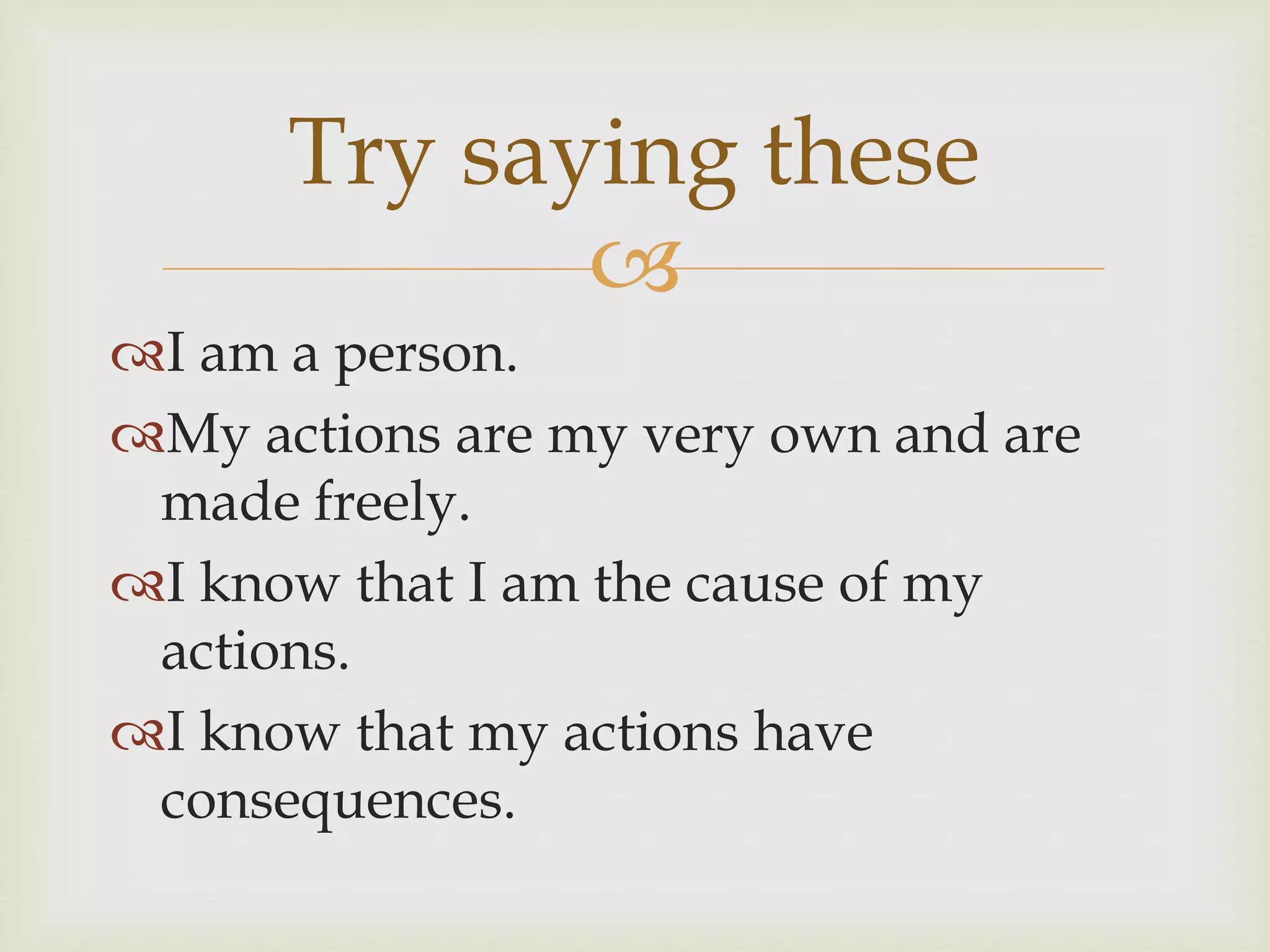 Try saying these

I am a person.

My actions are my very own and are made freely.

I know that I am the cause of my actions.

I know that my actions have consequences.